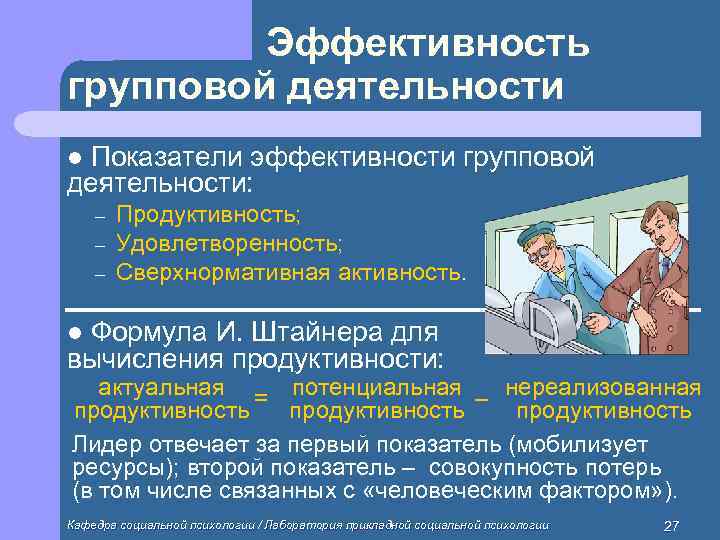 Эффективность групповой деятельности

● Показатели эффективности групповой деятельности:

– Продуктивность;
– Удовлетворенность;
– Сверхнормативная активность.

● Формула И. Штайнера для вычисления продуктивности:

актуальная продуктивность = потенциальная продуктивность – нереализованная продуктивность

Лидер отвечает за первый показатель (мобилизует ресурсы); второй показатель – совокупность потерь (в том числе связанных с «человеческим фактором»).

Кафедра социальной психологии / Лаборатория прикладной социальной психологии 27